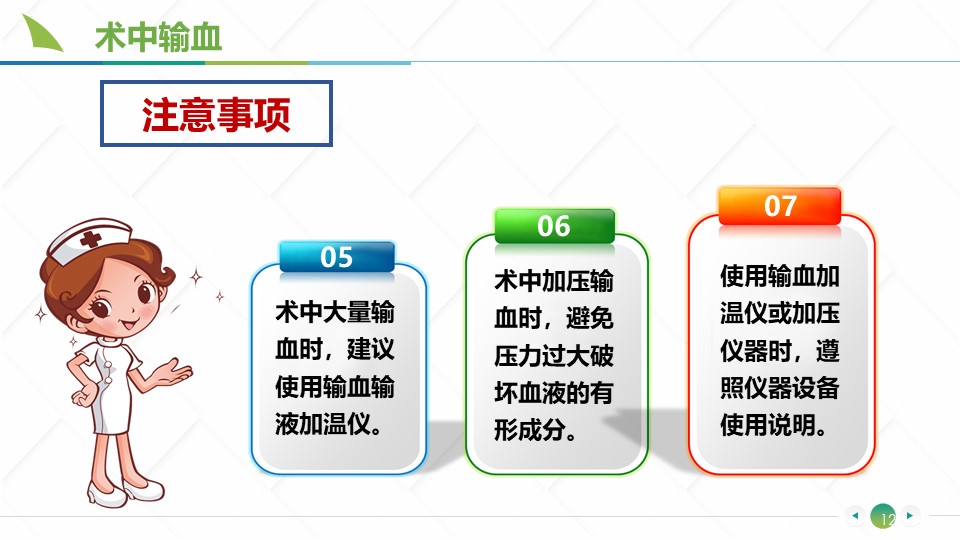 术中输血

注意事项

05
术中大量输血时，建议使用输血输液加温仪。

06
术中加压输血时，避免压力过大破坏血液的有形成分。

07
使用输血加温仪或加压仪器时，遵照仪器设备使用说明。

12